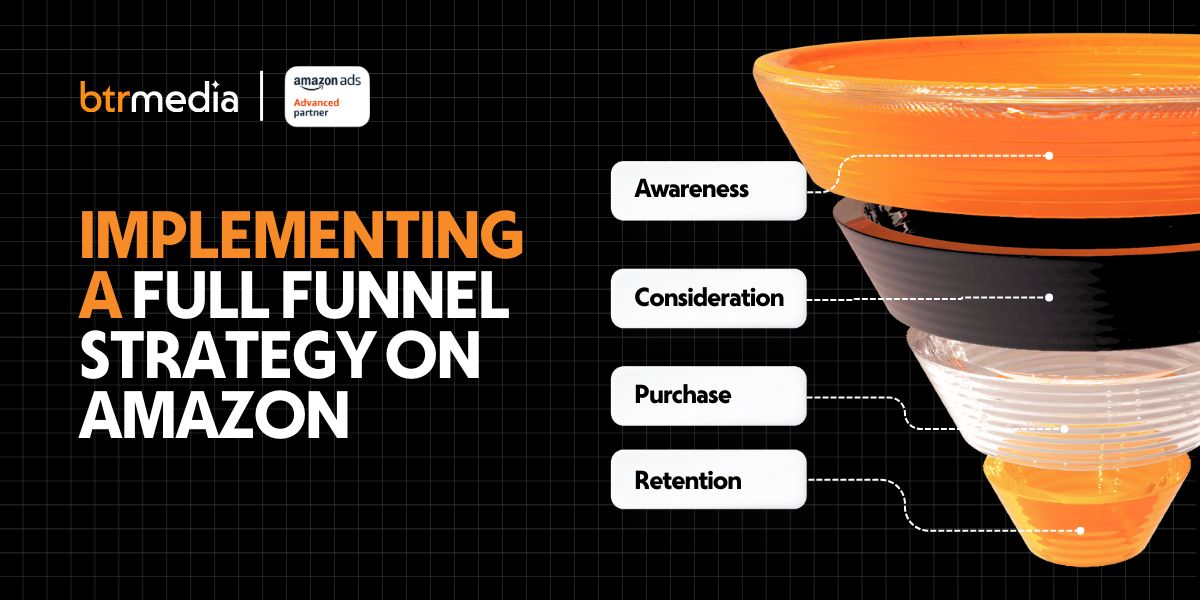 btrmedia

amazon ads
Advanced partner

IMPLEMENTING A FULL FUNNEL STRATEGY ON AMAZON

Awareness

Consideration

Purchase

Retention